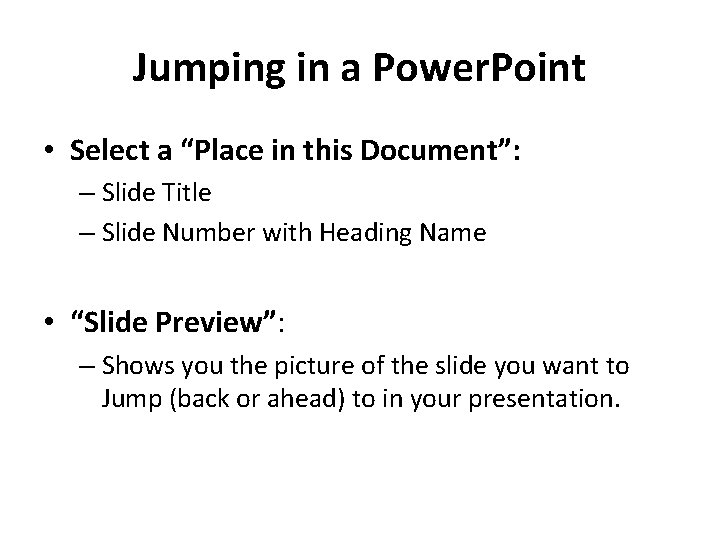 Jumping in a PowerPoint

• Select a “Place in this Document”:
– Slide Title
– Slide Number with Heading Name

• “Slide Preview”:
– Shows you the picture of the slide you want to Jump (back or ahead) to in your presentation.